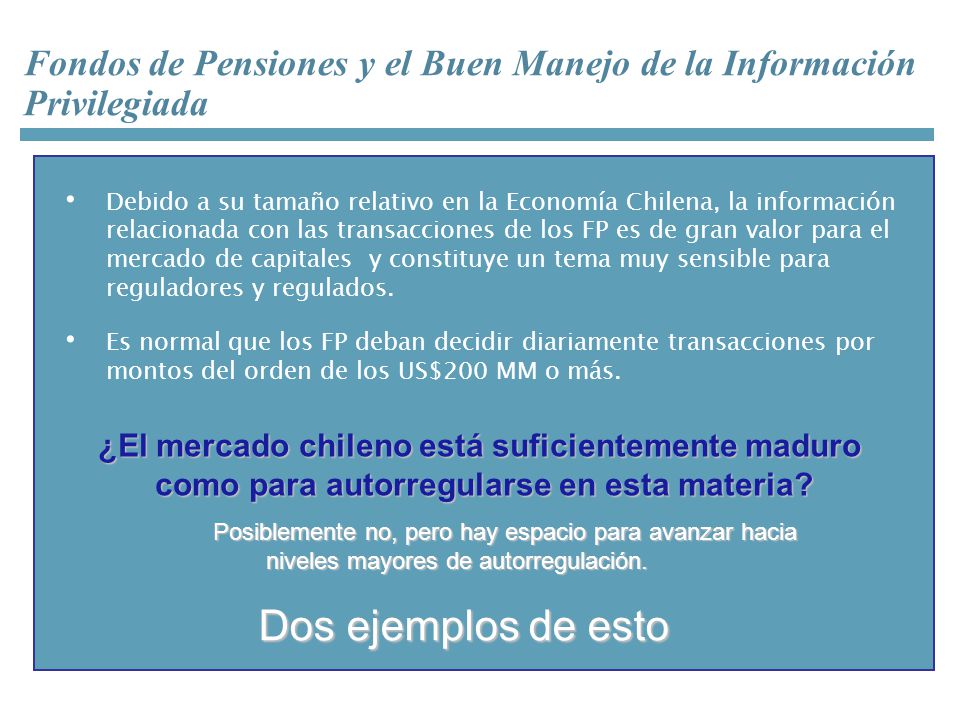 Fondos de Pensiones y el Buen Manejo de la Información Privilegiada

• Debido a su tamaño relativo en la Economía Chilena, la información relacionada con las transacciones de los FP es de gran valor para el mercado de capitales y constituye un tema muy sensible para reguladores y regulados.

• Es normal que los FP deban decidir diariamente transacciones por montos del orden de los US$200 MM o más.

¿El mercado chileno está suficientemente maduro como para autorregularse en esta materia?

Posiblemente no, pero hay espacio para avanzar hacia niveles mayores de autorregulación.

Dos ejemplos de esto